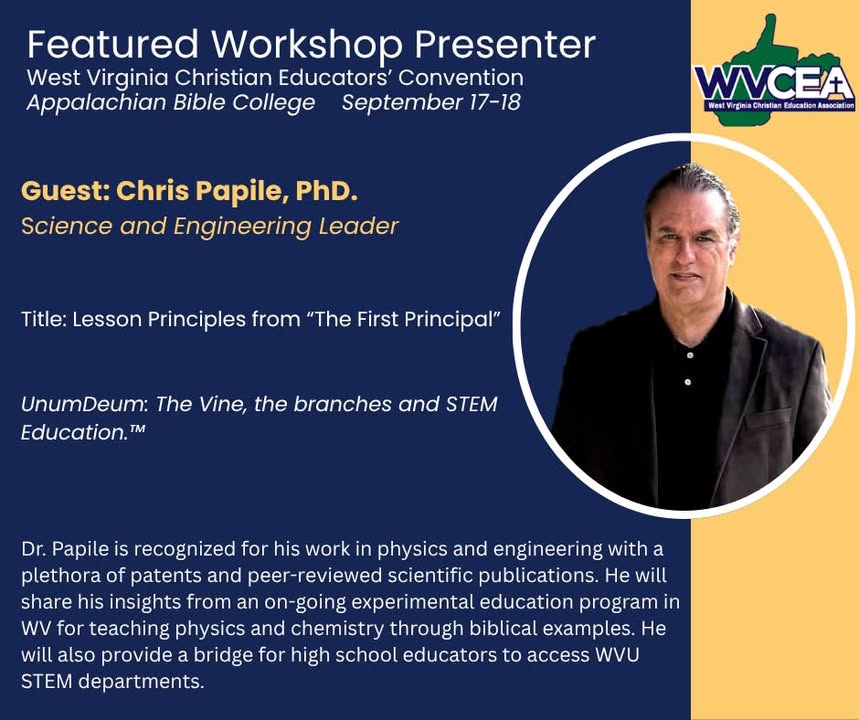 Featured Workshop Presenter
West Virginia Christian Educators' Convention
Appalachian Bible College September 17-18

WVCEA
West Virginia Christian Education Association

Guest: Chris Papile, PhD.
Science and Engineering Leader

Title: Lesson Principles from "The First Principal"

UnumDeum: The Vine, the branches and STEM Education.™

Dr. Papile is recognized for his work in physics and engineering with a plethora of patents and peer-reviewed scientific publications. He will share his insights from an on-going experimental education program in WV for teaching physics and chemistry through biblical examples. He will also provide a bridge for high school educators to access WVU STEM departments.